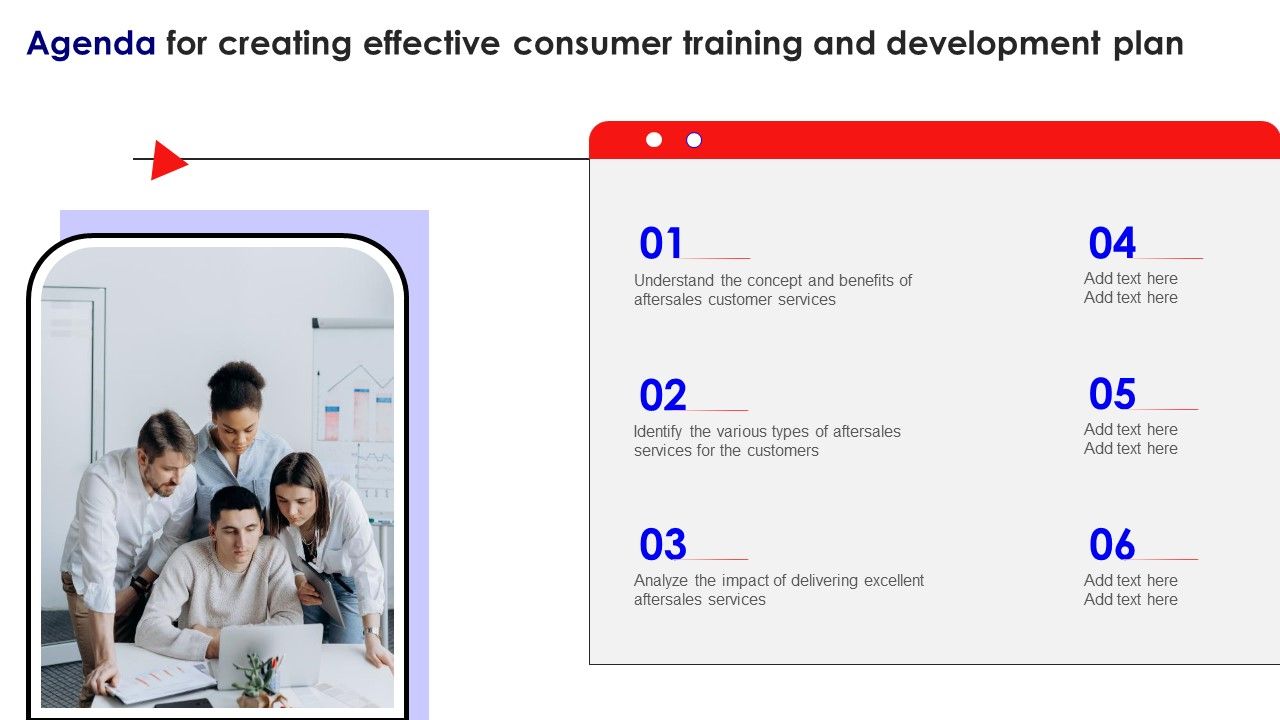 Agenda for creating effective consumer training and development plan

01
Understand the concept and benefits of aftersales customer services

02
Identify the various types of aftersales services for the customers

03
Analyze the impact of delivering excellent aftersales services

04
Add text here
Add text here

05
Add text here
Add text here

06
Add text here
Add text here